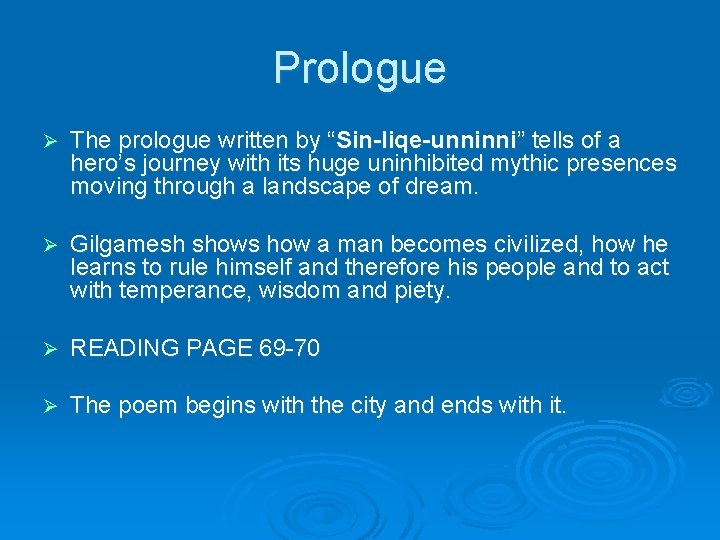 Prologue

➢ The prologue written by “Sin-liqe-unninni” tells of a hero’s journey with its huge uninhibited mythic presences moving through a landscape of dream.

➢ Gilgamesh shows how a man becomes civilized, how he learns to rule himself and therefore his people and to act with temperance, wisdom and piety.

➢ READING PAGE 69-70

➢ The poem begins with the city and ends with it.